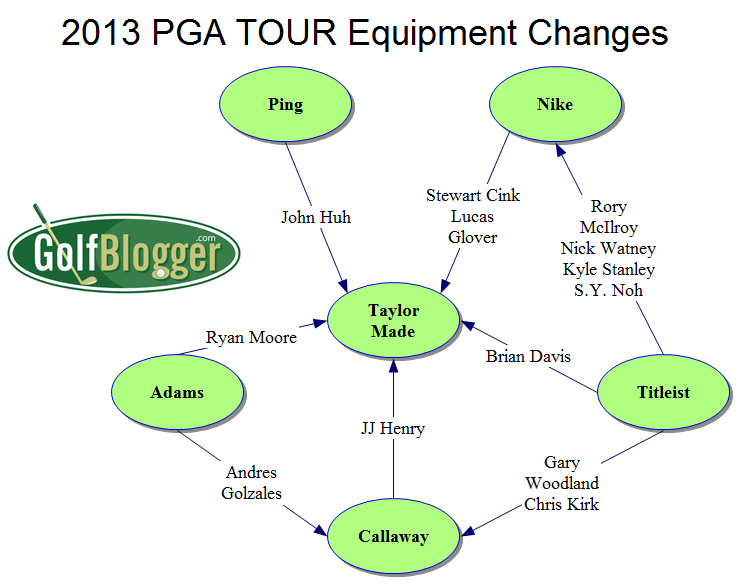 2013 PGA TOUR Equipment Changes

Ping

Nike

GolfBlogger.com

John Huh

Stewart Cink Lucas Glover

Rory McIlroy Nick Watney Kyle Stanley S.Y. Noh

Taylor Made

Ryan Moore

Brian Davis

Adams

Titleist

JJ Henry

Andres Golzales

Gary Woodland Chris Kirk

Callaway